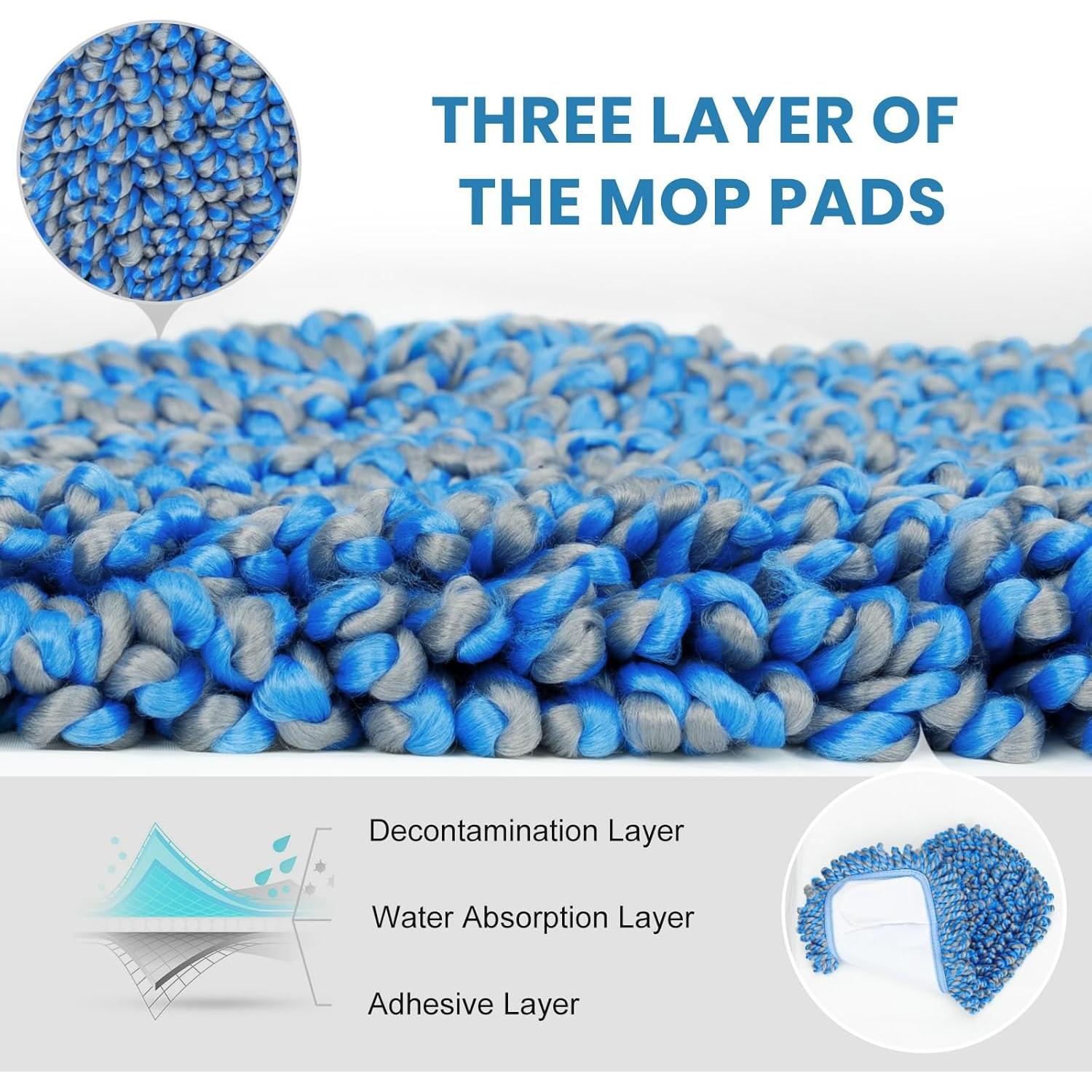 THREE LAYER OF THE MOP PADS

Decontamination Layer

Water Absorption Layer

Adhesive Layer